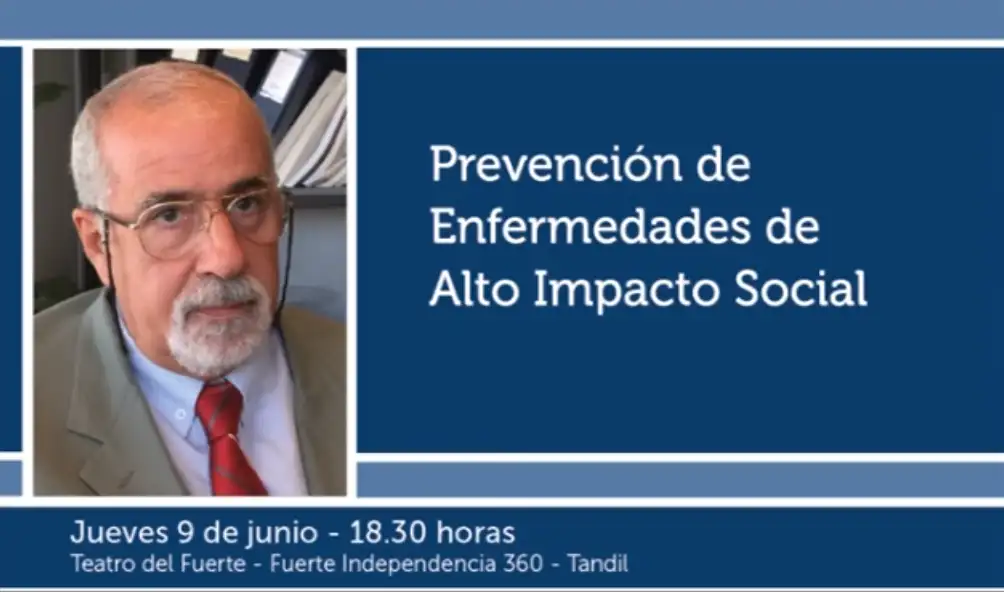 Prevención de Enfermedades de Alto Impacto Social

Jueves 9 de junio - 18.30 horas
Teatro del Fuerte - Fuerte Independencia 360 - Tandil